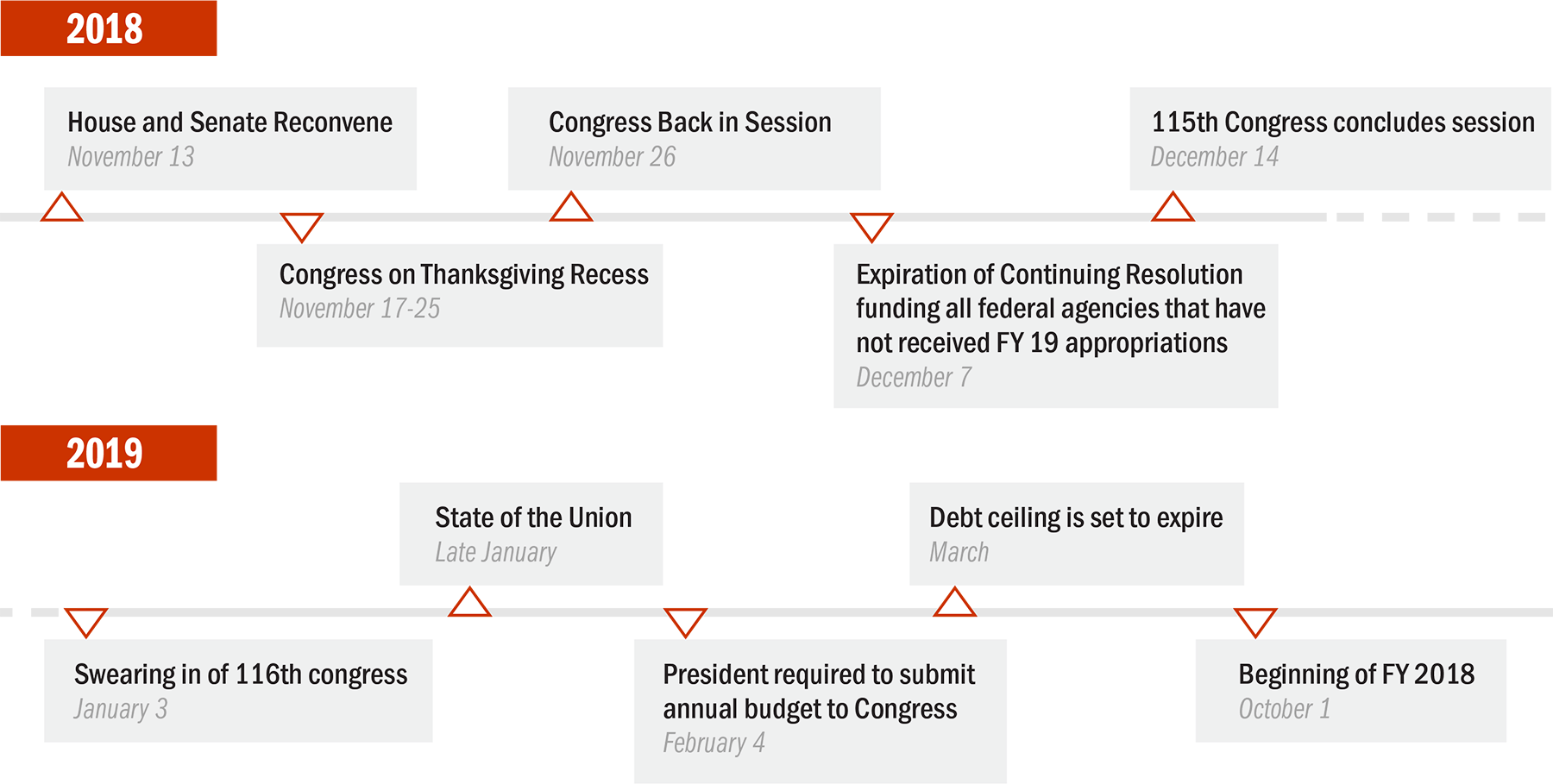 2018

House and Senate Reconvene
November 13

Congress on Thanksgiving Recess
November 17-25

Congress Back in Session
November 26

Expiration of Continuing Resolution funding all federal agencies that have not received FY 19 appropriations
December 7

115th Congress concludes session
December 14

2019

Swearing in of 116th congress
January 3

State of the Union
Late January

President required to submit annual budget to Congress
February 4

Debt ceiling is set to expire
March

Beginning of FY 2018
October 1